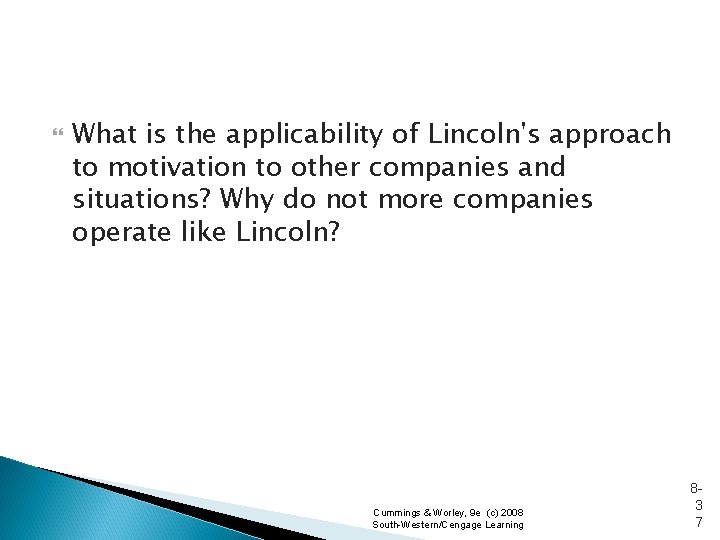 What is the applicability of Lincoln's approach to motivation to other companies and situations? Why do not more companies operate like Lincoln?

Cummings & Worley, 9e (c) 2008
South-Western/Cengage Learning

8-37